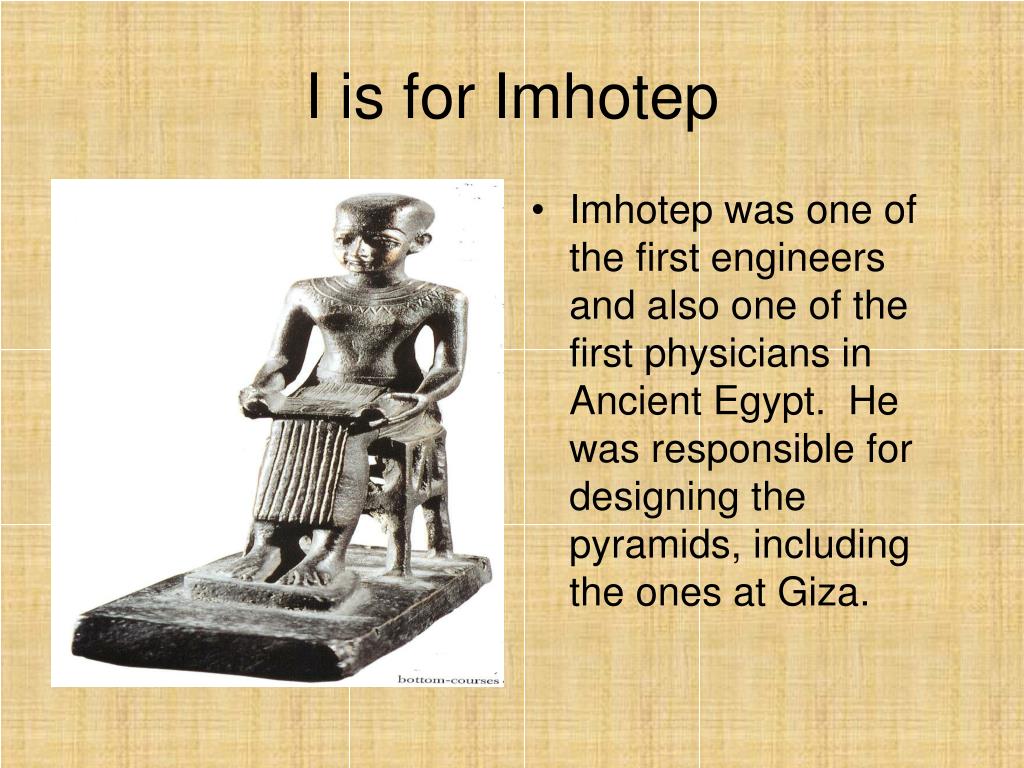 I is for Imhotep

bottom-courses

• Imhotep was one of the first engineers and also one of the first physicians in Ancient Egypt. He was responsible for designing the pyramids, including the ones at Giza.